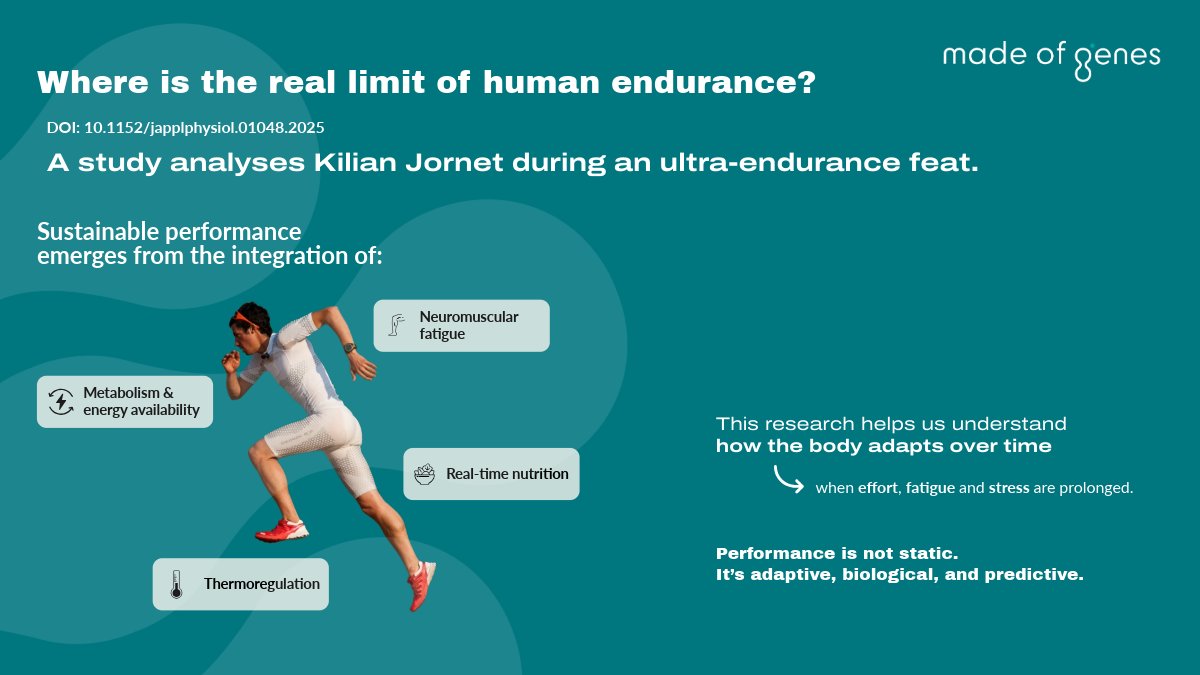 made of genes

Where is the real limit of human endurance?

DOI: 10.1152/japplphysiol.01048.2025

A study analyses Kilian Jornet during an ultra-endurance feat.

Sustainable performance emerges from the integration of:

Neuromuscular fatigue

Metabolism & energy availability

Real-time nutrition

Thermoregulation

This research helps us understand how the body adapts over time

when effort, fatigue and stress are prolonged.

Performance is not static.
It's adaptive, biological, and predictive.